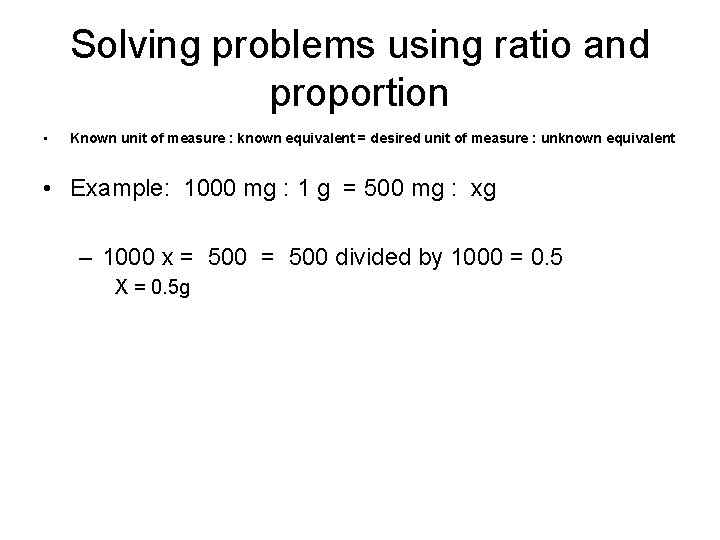 Solving problems using ratio and proportion

• Known unit of measure : known equivalent = desired unit of measure : unknown equivalent

• Example: 1000 mg : 1 g = 500 mg : xg

– 1000 x = 500 = 500 divided by 1000 = 0.5
X = 0.5g